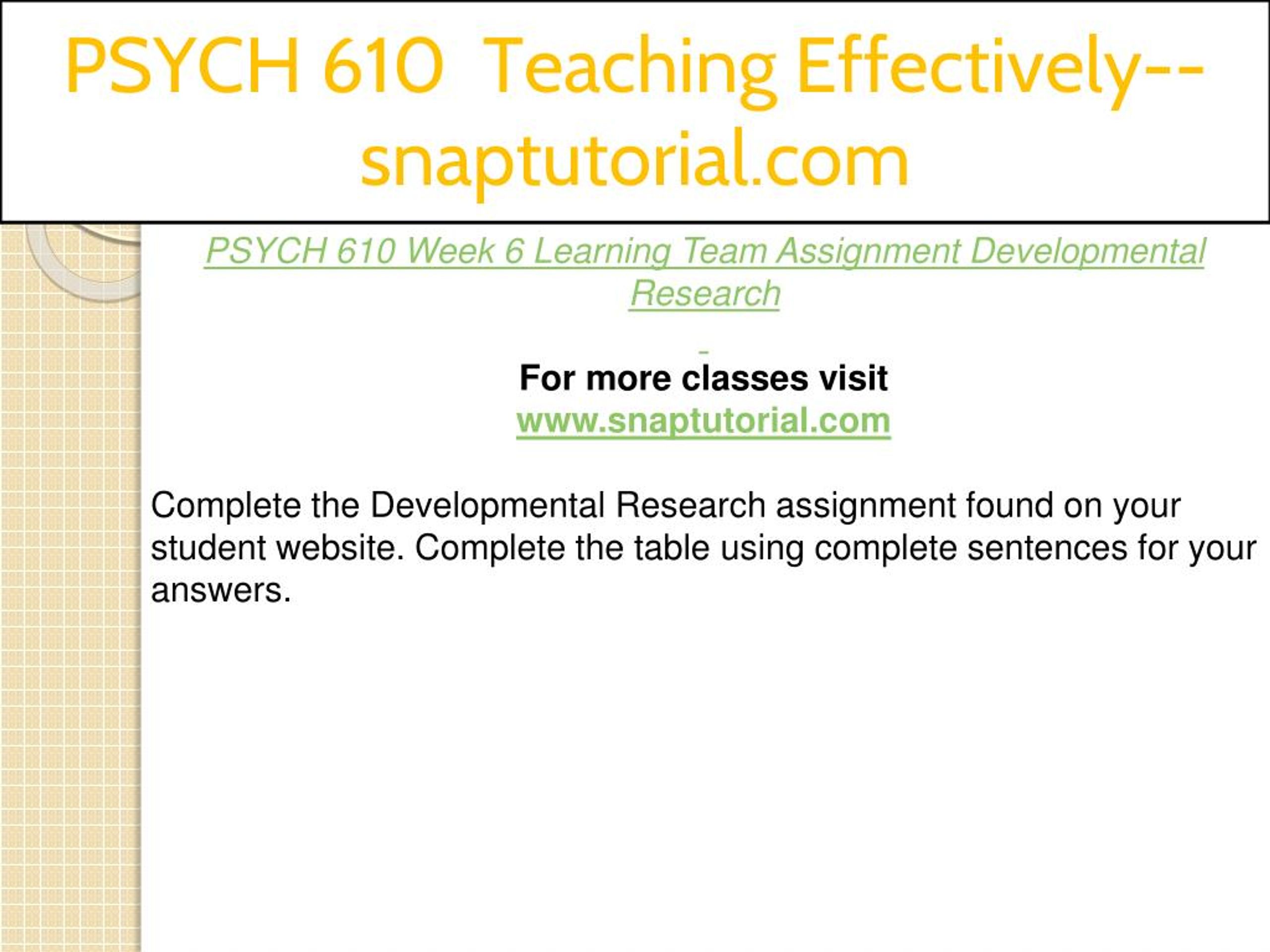 PSYCH 610 Teaching Effectively--snaptutorial.com

PSYCH 610 Week 6 Learning Team Assignment Developmental Research

For more classes visit
www.snaptutorial.com

Complete the Developmental Research assignment found on your student website. Complete the table using complete sentences for your answers.